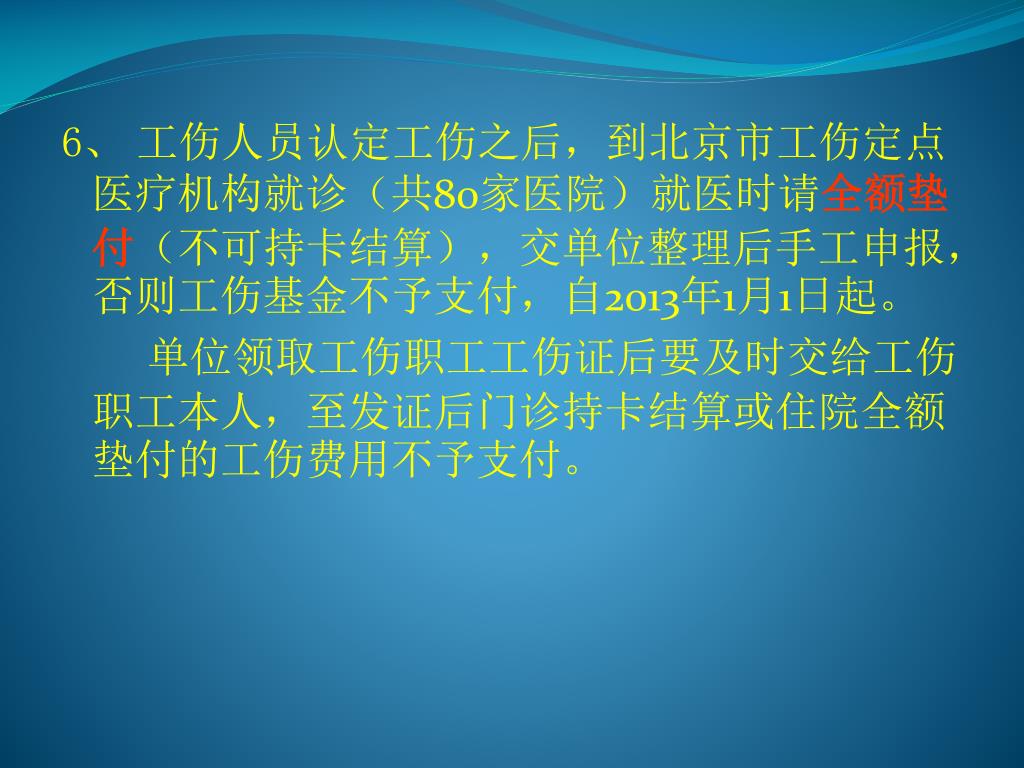 6、 工伤人员认定工伤之后，到北京市工伤定点医疗机构就诊（共80家医院）就医时请全额垫付（不可持卡结算），交单位整理后手工申报，否则工伤基金不予支付，自2013年1月1日起。

单位领取工伤职工工伤证后要及时交给工伤职工本人，至发证后门诊持卡结算或住院全额垫付的工伤费用不予支付。